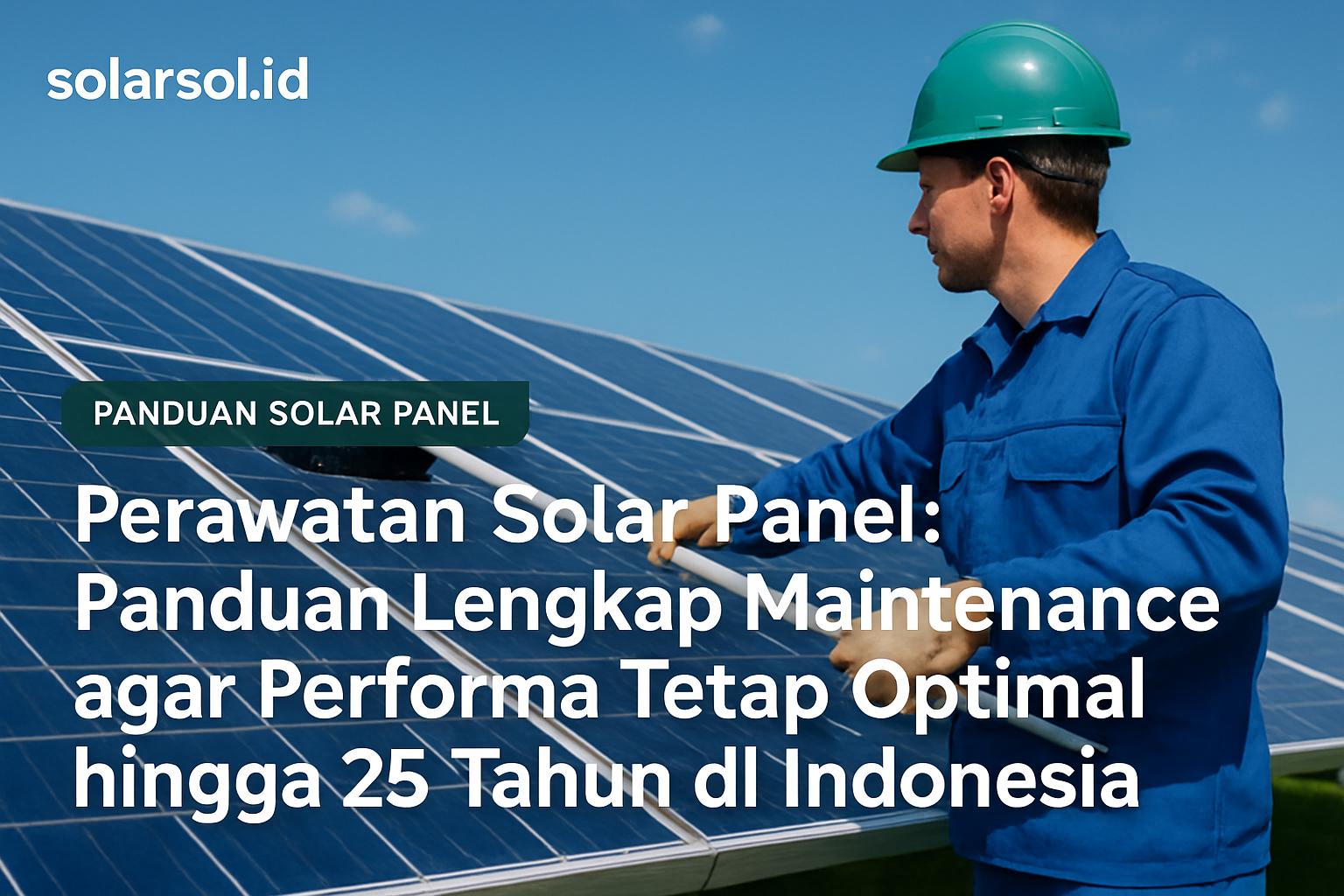 solarsol.id

PANDUAN SOLAR PANEL

Perawatan Solar Panel: Panduan Lengkap Maintenance agar Performa Tetap Optimal hingga 25 Tahun dl Indonesia